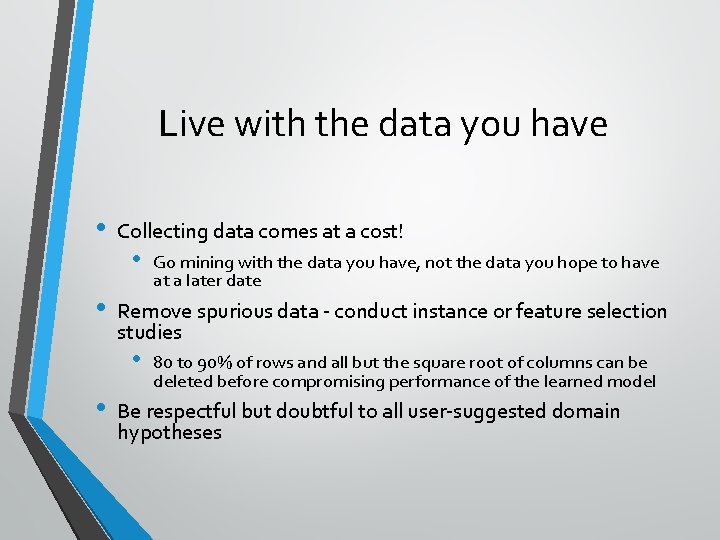 Live with the data you have

• Collecting data comes at a cost!
  • Go mining with the data you have, not the data you hope to have at a later date
• Remove spurious data - conduct instance or feature selection studies
  • 80 to 90% of rows and all but the square root of columns can be deleted before compromising performance of the learned model
• Be respectful but doubtful to all user-suggested domain hypotheses